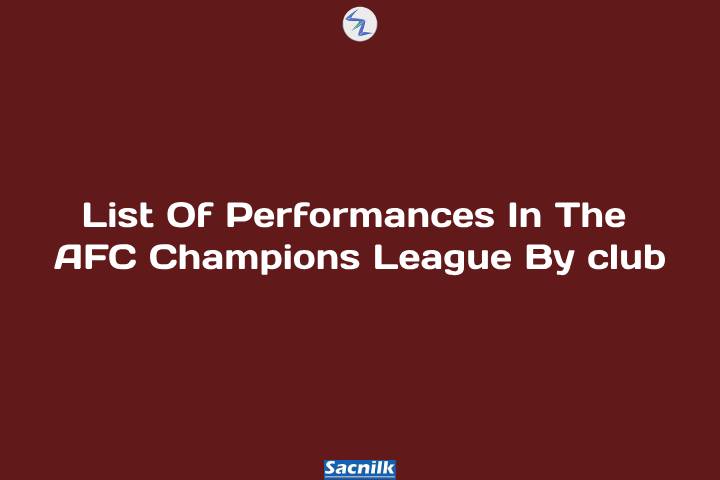 List Of Performances In The AFC Champions League By club

Sacnilk